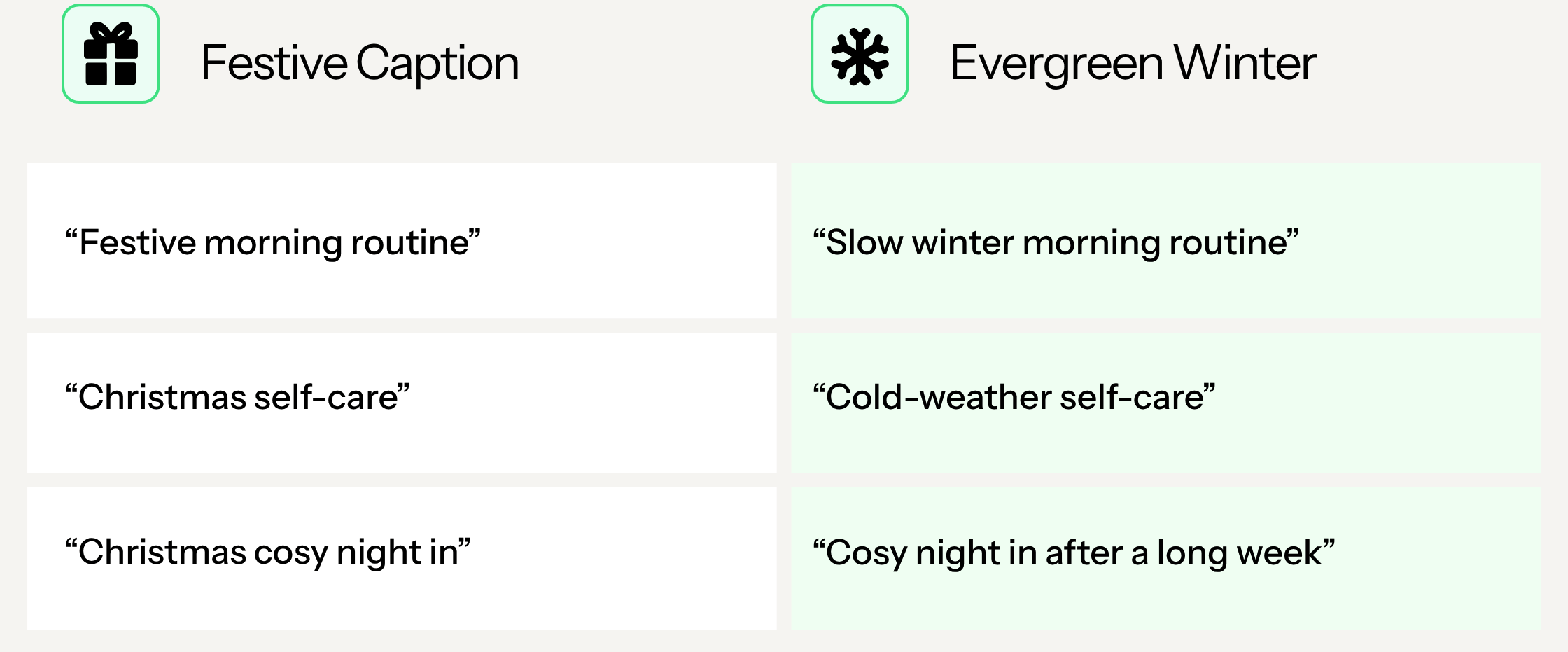 | Festive Caption | Evergreen Winter |
|---|---|
| “Festive morning routine” | “Slow winter morning routine” |
| “Christmas self-care” | “Cold-weather self-care” |
| “Christmas cosy night in” | “Cosy night in after a long week” |